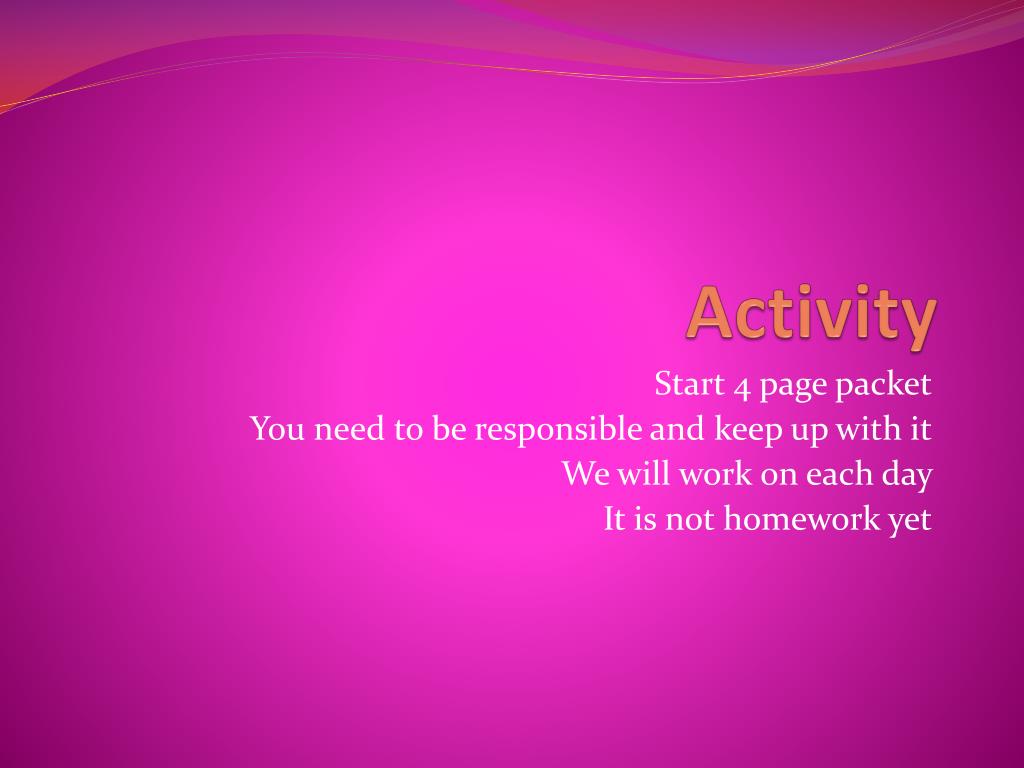 Activity

Start 4 page packet
You need to be responsible and keep up with it
We will work on each day
It is not homework yet